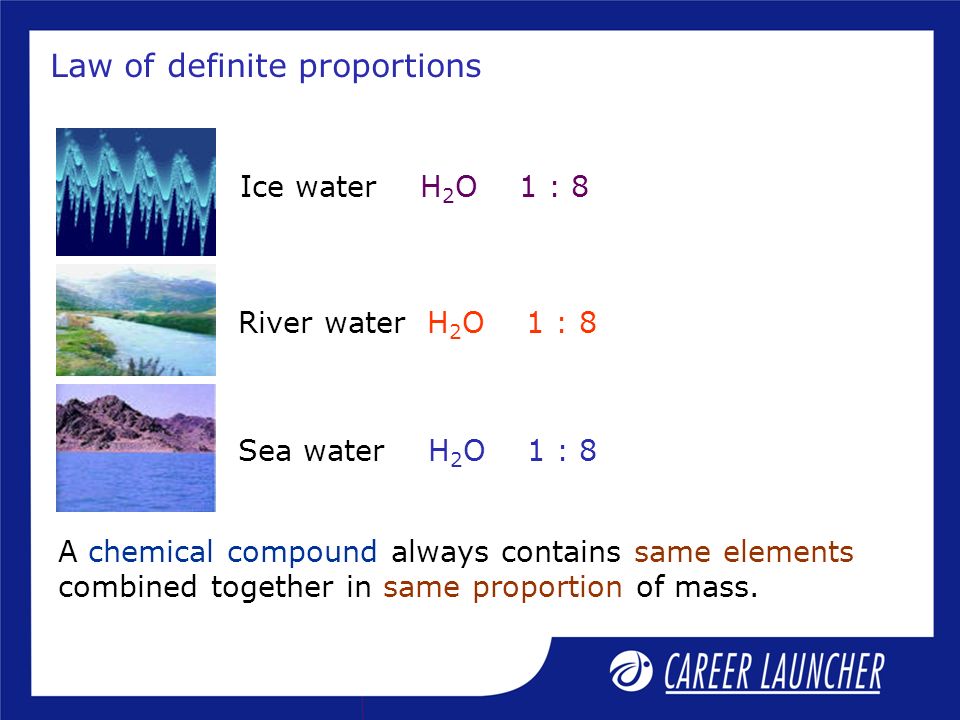 Law of definite proportions

Ice water $H_2O$ 1 : 8

River water $H_2O$ 1 : 8

Sea water $H_2O$ 1 : 8

A chemical compound always contains same elements combined together in same proportion of mass.

CAREER LAUNCHER